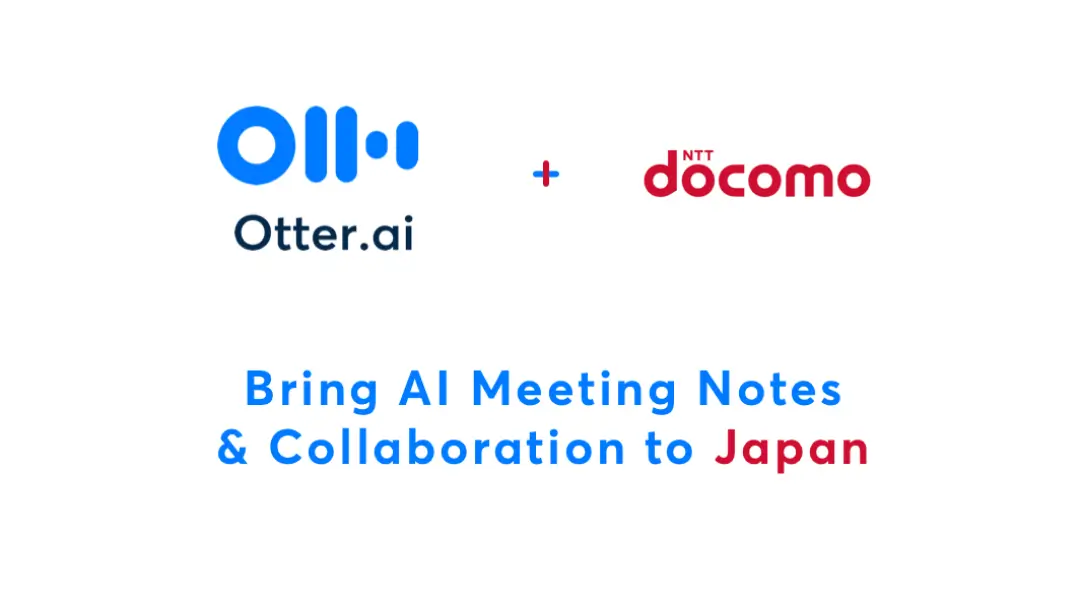 Otter.ai

+

NTT docomo

Bring AI Meeting Notes & Collaboration to Japan